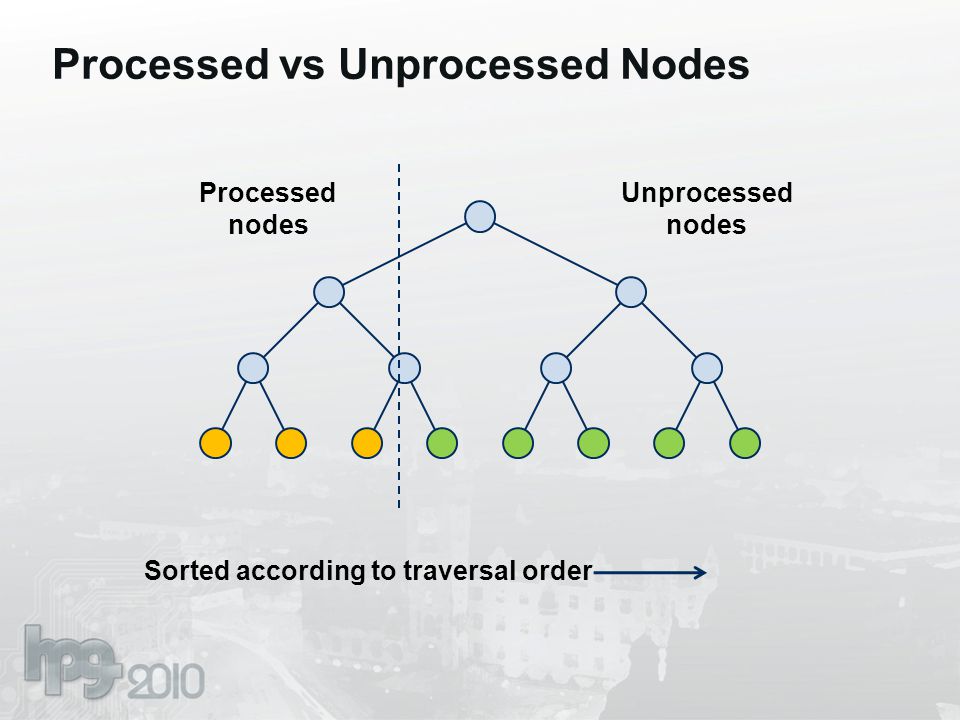 Processed vs Unprocessed Nodes

Processed nodes

Unprocessed nodes

Sorted according to traversal order

hpg 2010